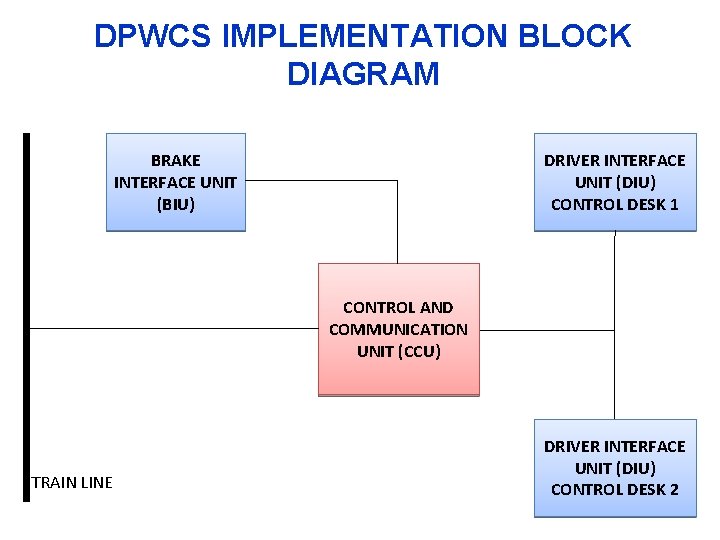 DPWCS IMPLEMENTATION BLOCK DIAGRAM

BRAKE INTERFACE UNIT (BIU)

DRIVER INTERFACE UNIT (DIU) CONTROL DESK 1

CONTROL AND COMMUNICATION UNIT (CCU)

DRIVER INTERFACE UNIT (DIU) CONTROL DESK 2

TRAIN LINE